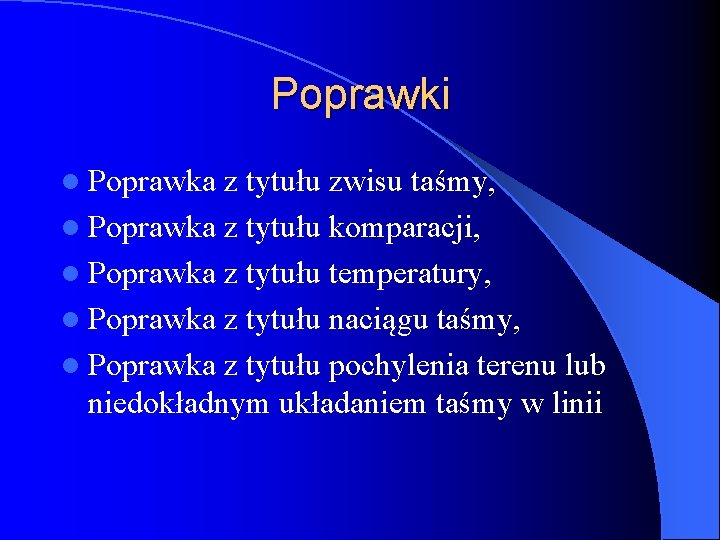 Poprawki

- Poprawka z tytułu zwisu taśmy,
- Poprawka z tytułu komparacji,
- Poprawka z tytułu temperatury,
- Poprawka z tytułu naciągu taśmy,
- Poprawka z tytułu pochylenia terenu lub niedokładnym układaniem taśmy w linii